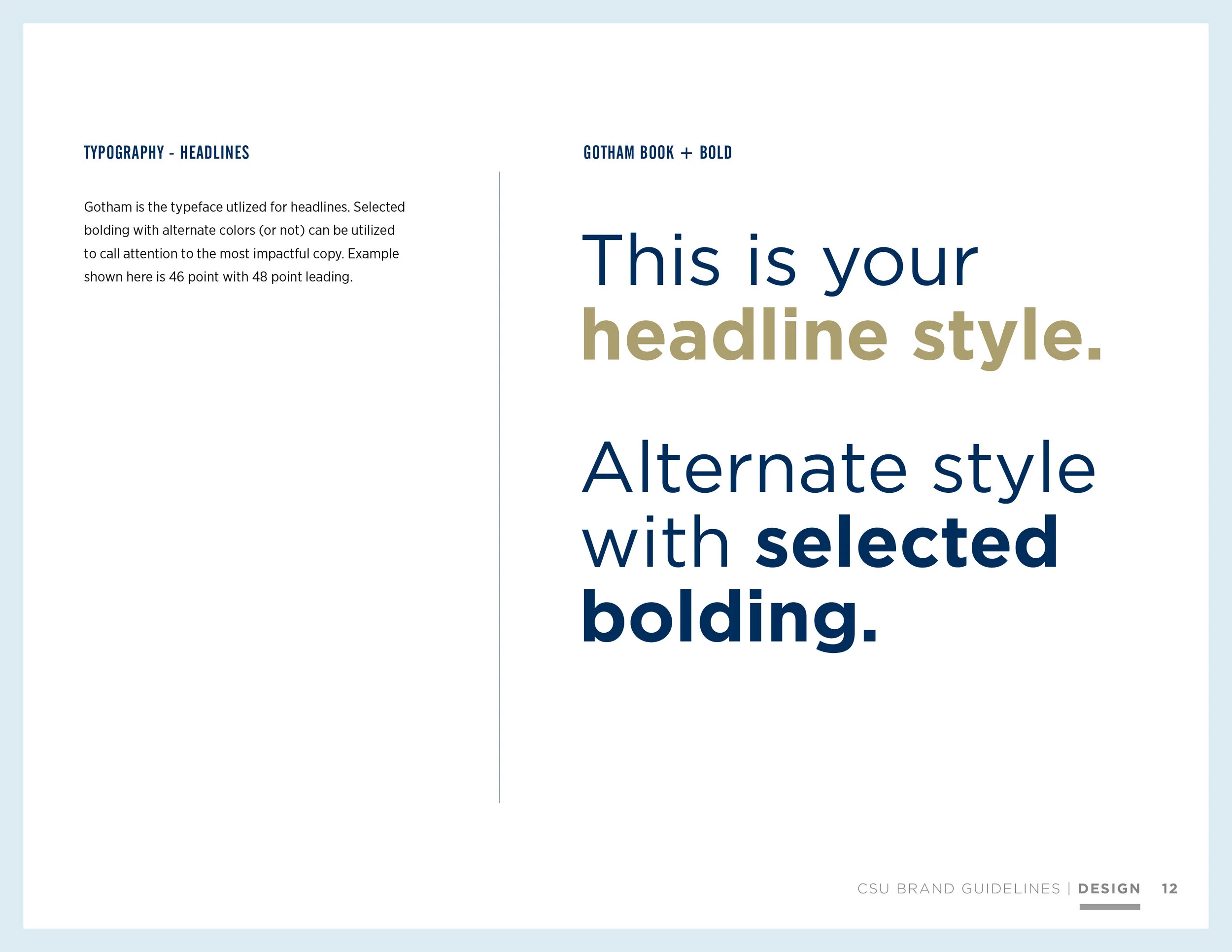 TYPOGRAPHY - HEADLINES

Gotham is the typeface utlized for headlines. Selected bolding with alternate colors (or not) can be utilized to call attention to the most impactful copy. Example shown here is 46 point with 48 point leading.

GOTHAM BOOK + BOLD

This is your headline style.

Alternate style with selected bolding.

CSU BRAND GUIDELINES | DESIGN 12